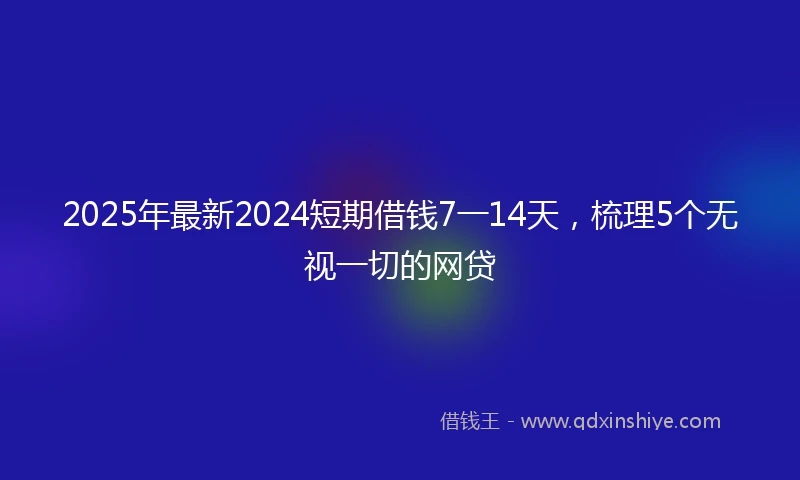 2025年最新2024短期借钱7一14天，梳理5个无视一切的网贷

借钱王 - www.qdxinshiye.com